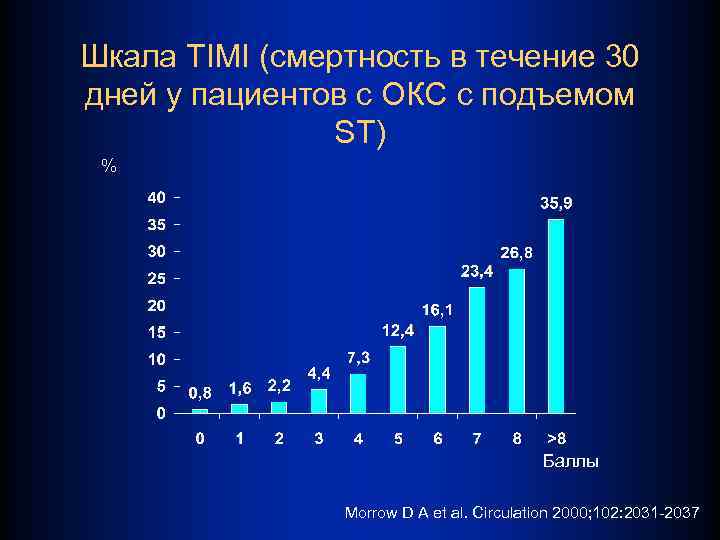 Шкала TIMI (смертность в течение 30 дней у пациентов с ОКС с подъемом ST)

%

40
35
30
25
20
15
10
5
0

0,8
1,6
2,2
4,4
7,3
12,4
16,1
23,4
26,8
35,9

0
1
2
3
4
5
6
7
8
>8

Баллы

Morrow D A et al. Circulation 2000;102:2031-2037